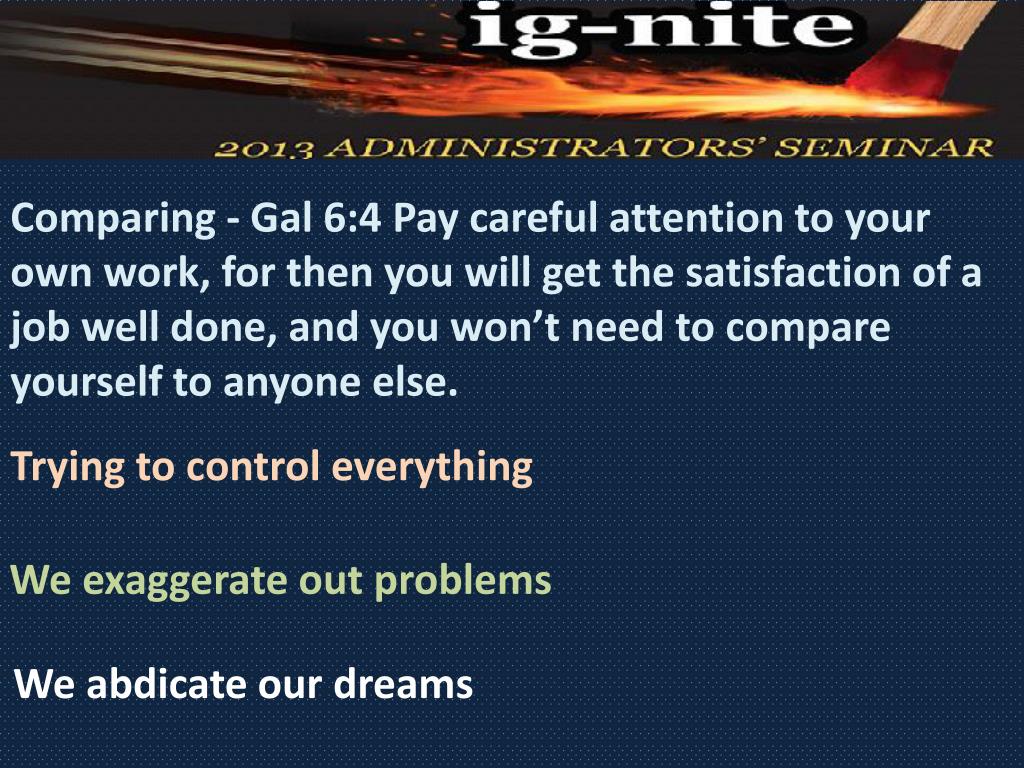 ig-nite

2013 ADMINISTRATORS' SEMINAR

Comparing - Gal 6:4 Pay careful attention to your own work, for then you will get the satisfaction of a job well done, and you won't need to compare yourself to anyone else.

Trying to control everything

We exaggerate out problems

We abdicate our dreams